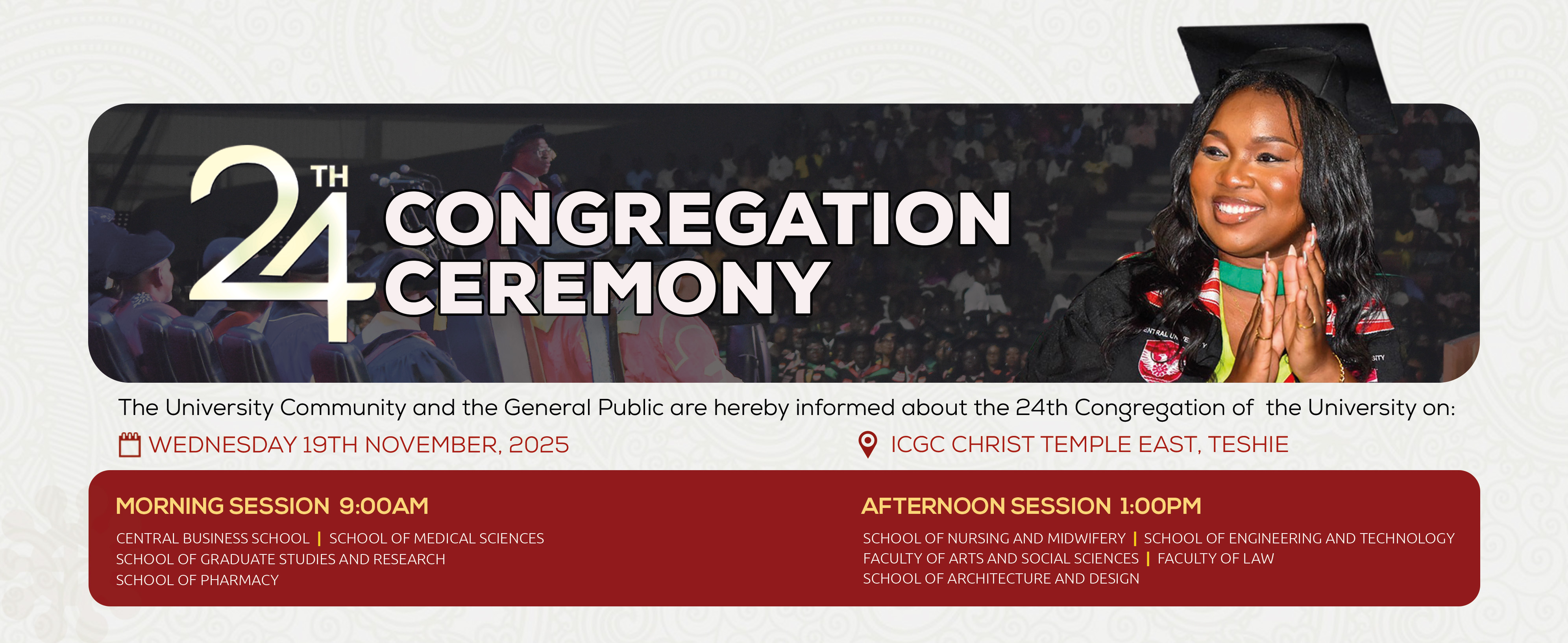 24TH CONGREGATION CEREMONY

The University Community and the General Public are hereby informed about the 24th Congregation of the University on:

WEDNESDAY 19TH NOVEMBER, 2025

ICGC CHRIST TEMPLE EAST, TESHIE

MORNING SESSION 9:00AM

CENTRAL BUSINESS SCHOOL | SCHOOL OF MEDICAL SCIENCES
SCHOOL OF GRADUATE STUDIES AND RESEARCH
SCHOOL OF PHARMACY

AFTERNOON SESSION 1:00PM

SCHOOL OF NURSING AND MIDWIFERY | SCHOOL OF ENGINEERING AND TECHNOLOGY
FACULTY OF ARTS AND SOCIAL SCIENCES | FACULTY OF LAW
SCHOOL OF ARCHITECTURE AND DESIGN